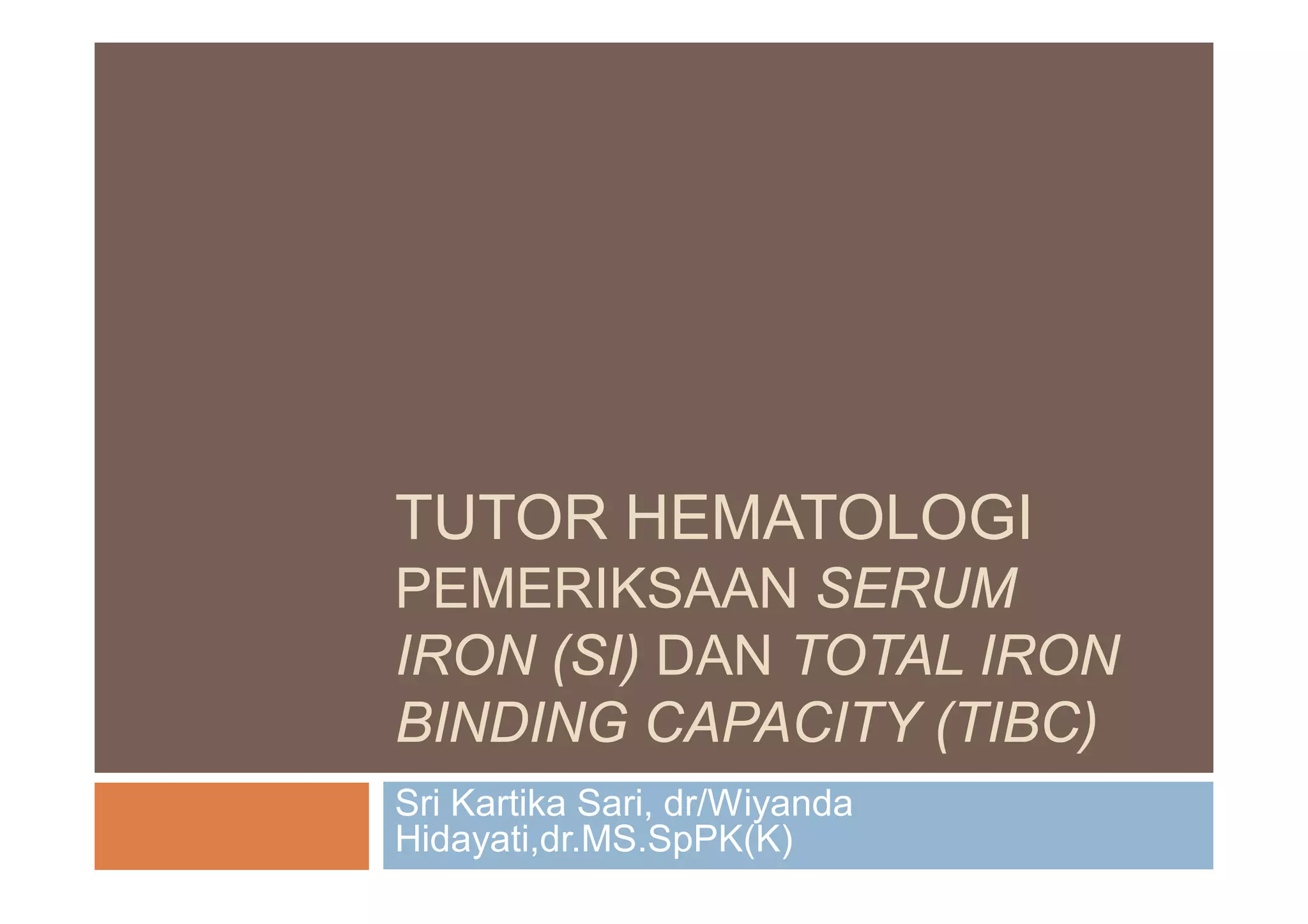 TUTOR HEMATOLOGI
PEMERIKSAAN SERUM IRON (SI) DAN TOTAL IRON BINDING CAPACITY (TIBC)

Sri Kartika Sari, dr/Wiyanda Hidayati,dr.MS.SpPK(K)